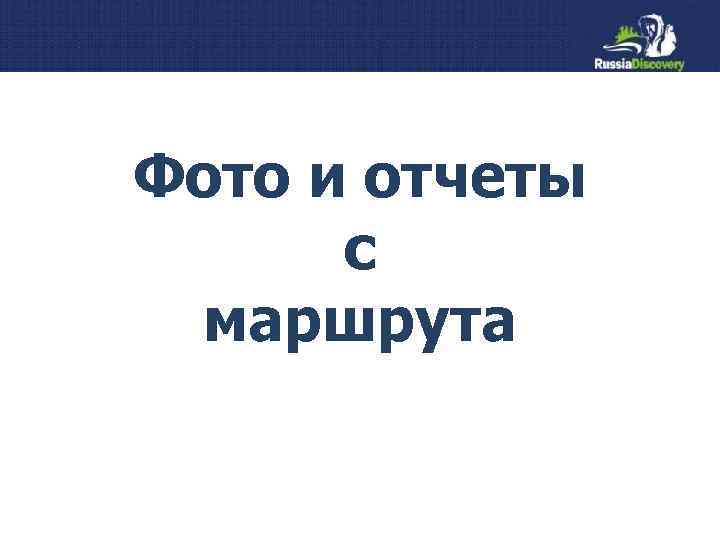 RussiaDiscovery

Фото и отчеты с маршрута